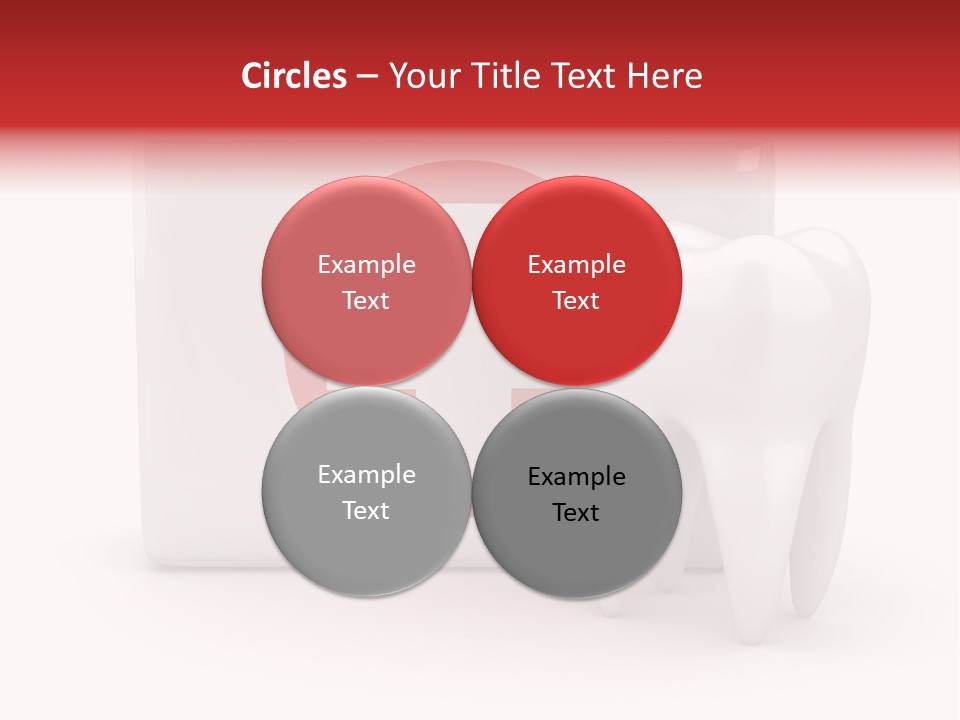 Circles – Your Title Text Here

Example Text

Example Text

Example Text

Example Text